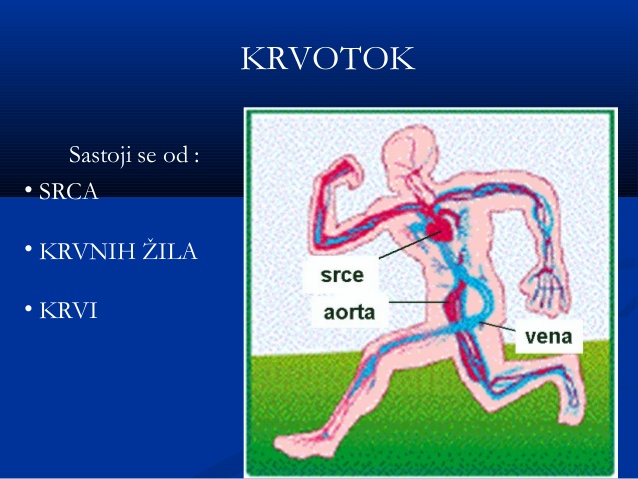 KRVOTOK

Sastoji se od :

• SRCA

• KRVNIH ŽILA

• KRVI

srce

aorta

vena